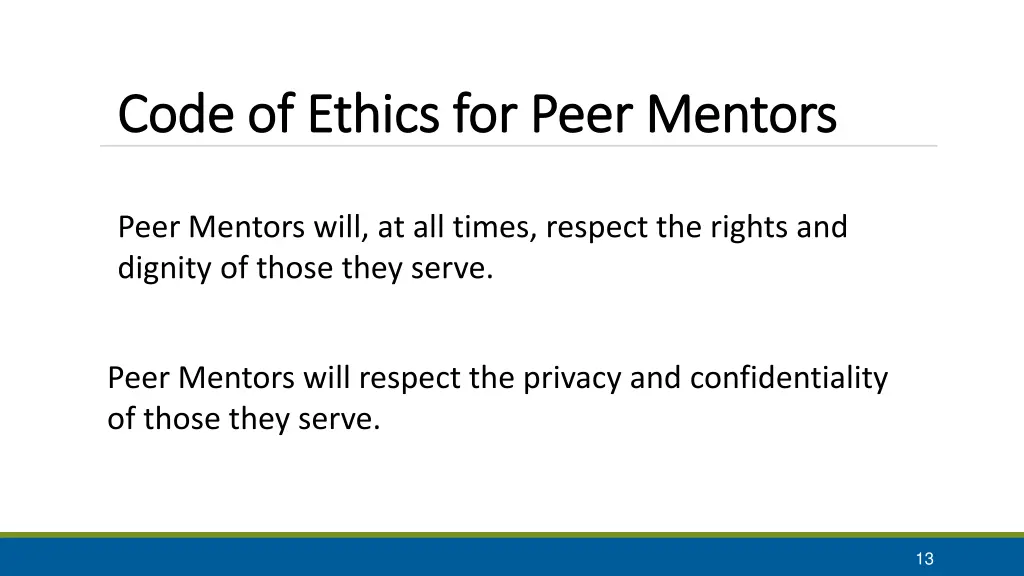 Code of Ethics for Peer Mentors

Peer Mentors will, at all times, respect the rights and dignity of those they serve.

Peer Mentors will respect the privacy and confidentiality of those they serve.

13